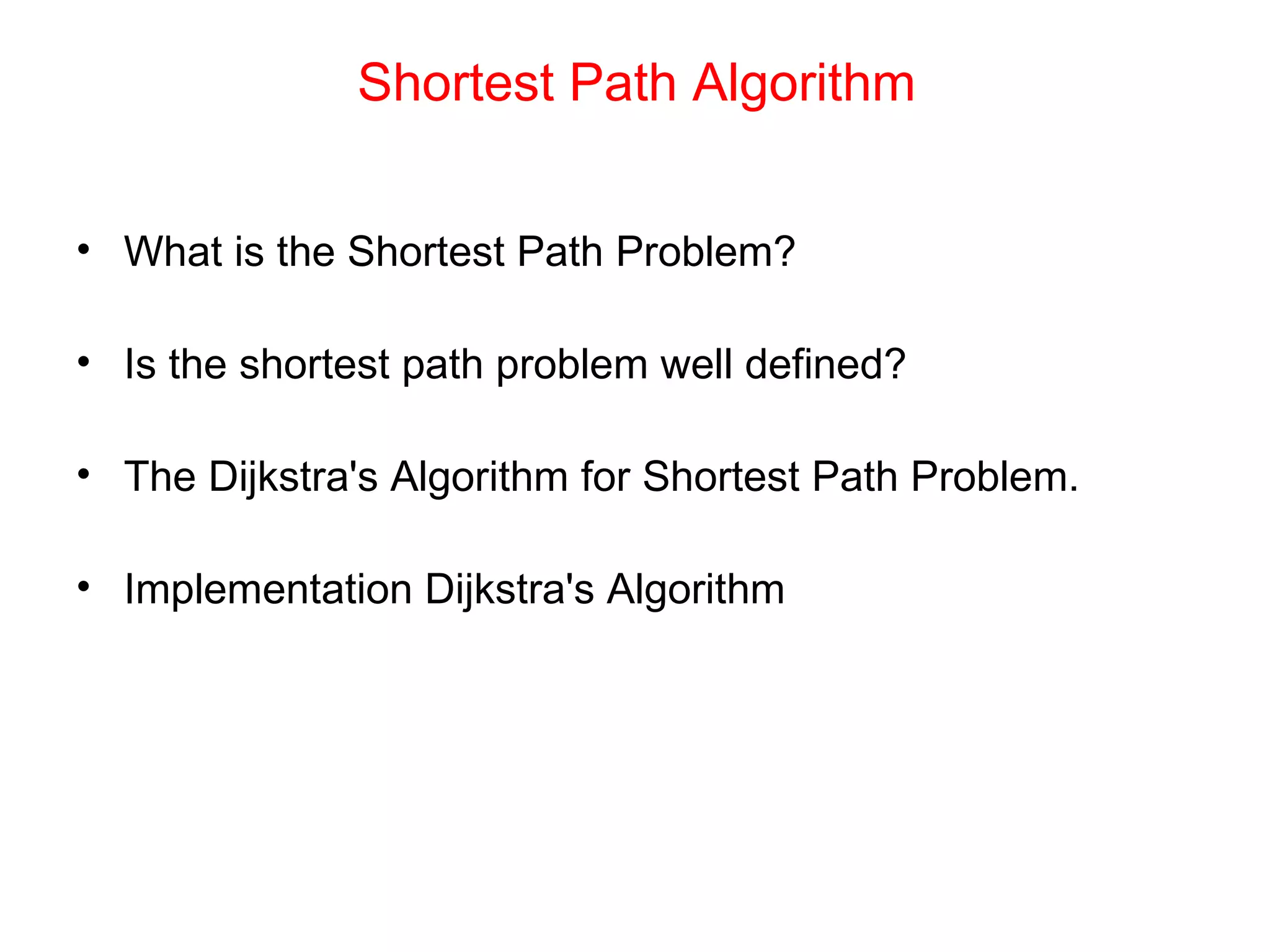 Shortest Path Algorithm

• What is the Shortest Path Problem?

• Is the shortest path problem well defined?

• The Dijkstra's Algorithm for Shortest Path Problem.

• Implementation Dijkstra's Algorithm